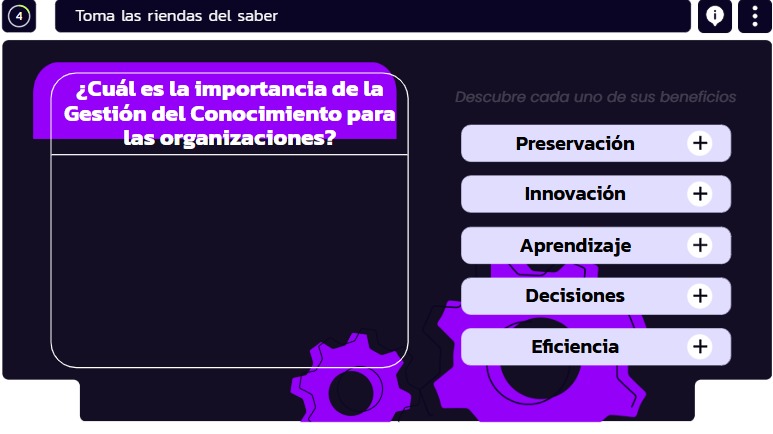 4

Toma las riendas del saber

¿Cuál es la importancia de la Gestión del Conocimiento para las organizaciones?

Descubre cada uno de sus beneficios

Preservación +

Innovación +

Aprendizaje +

Decisiones +

Eficiencia +